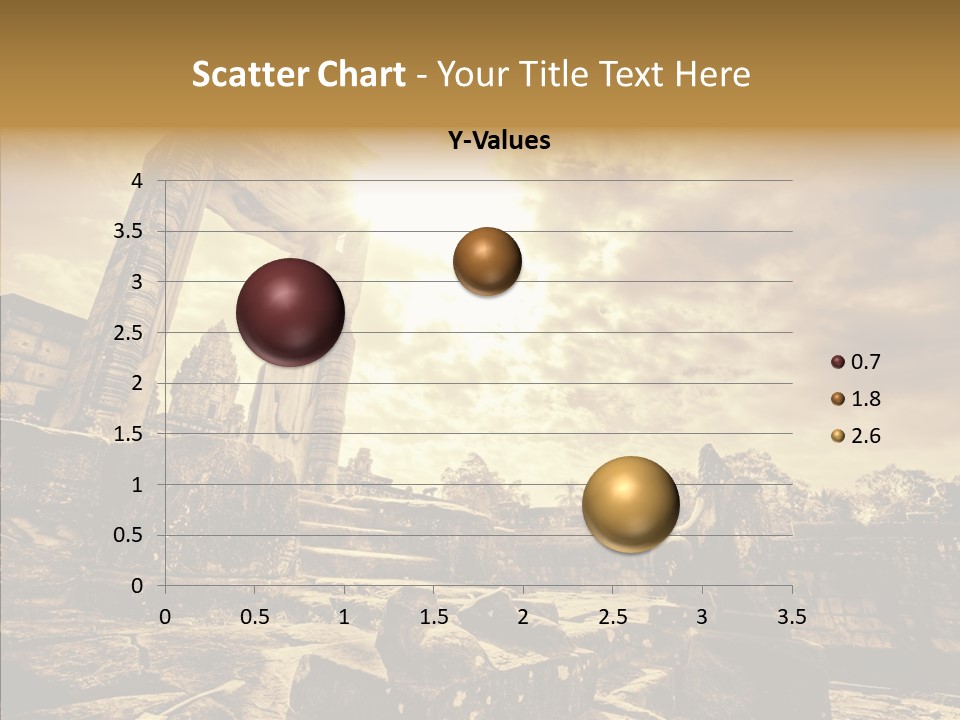 Scatter Chart - Your Title Text Here

Y-Values

4
3.5
3
2.5
2
1.5
1
0.5
0

0 0.5 1 1.5 2 2.5 3 3.5

0.7
1.8
2.6